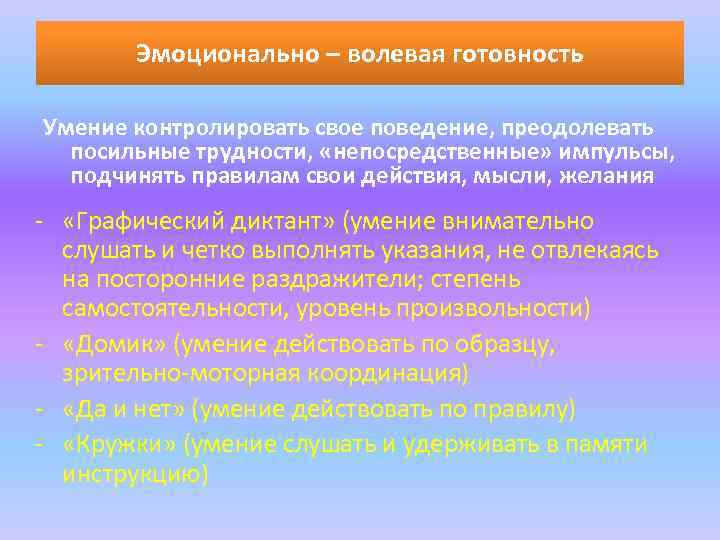 Эмоционально – волевая готовность

Умение контролировать свое поведение, преодолевать посильные трудности, «непосредственные» импульсы, подчинять правилам свои действия, мысли, желания

- «Графический диктант» (умение внимательно слушать и четко выполнять указания, не отвлекаясь на посторонние раздражители; степень самостоятельности, уровень произвольности)
- «Домик» (умение действовать по образцу, зрительно-моторная координация)
- «Да и нет» (умение действовать по правилу)
- «Кружки» (умение слушать и удерживать в памяти инструкцию)